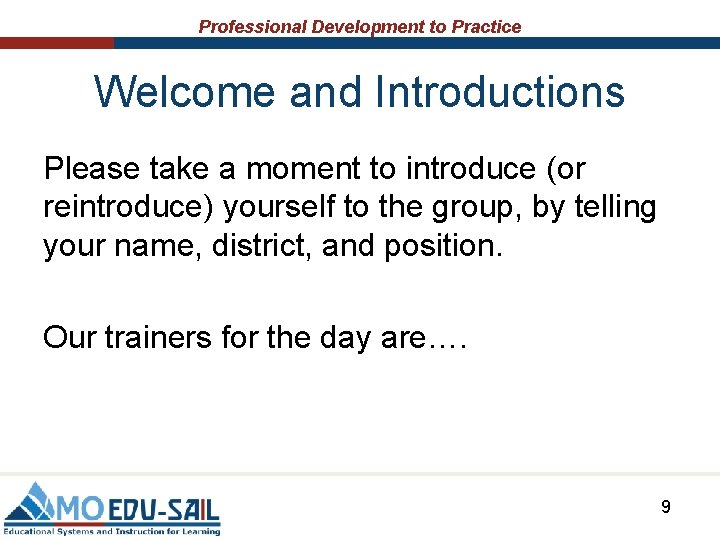 Professional Development to Practice

Welcome and Introductions

Please take a moment to introduce (or reintroduce) yourself to the group, by telling your name, district, and position.

Our trainers for the day are….

MO EDU-SAIL
Educational Systems and Instruction for Learning

9